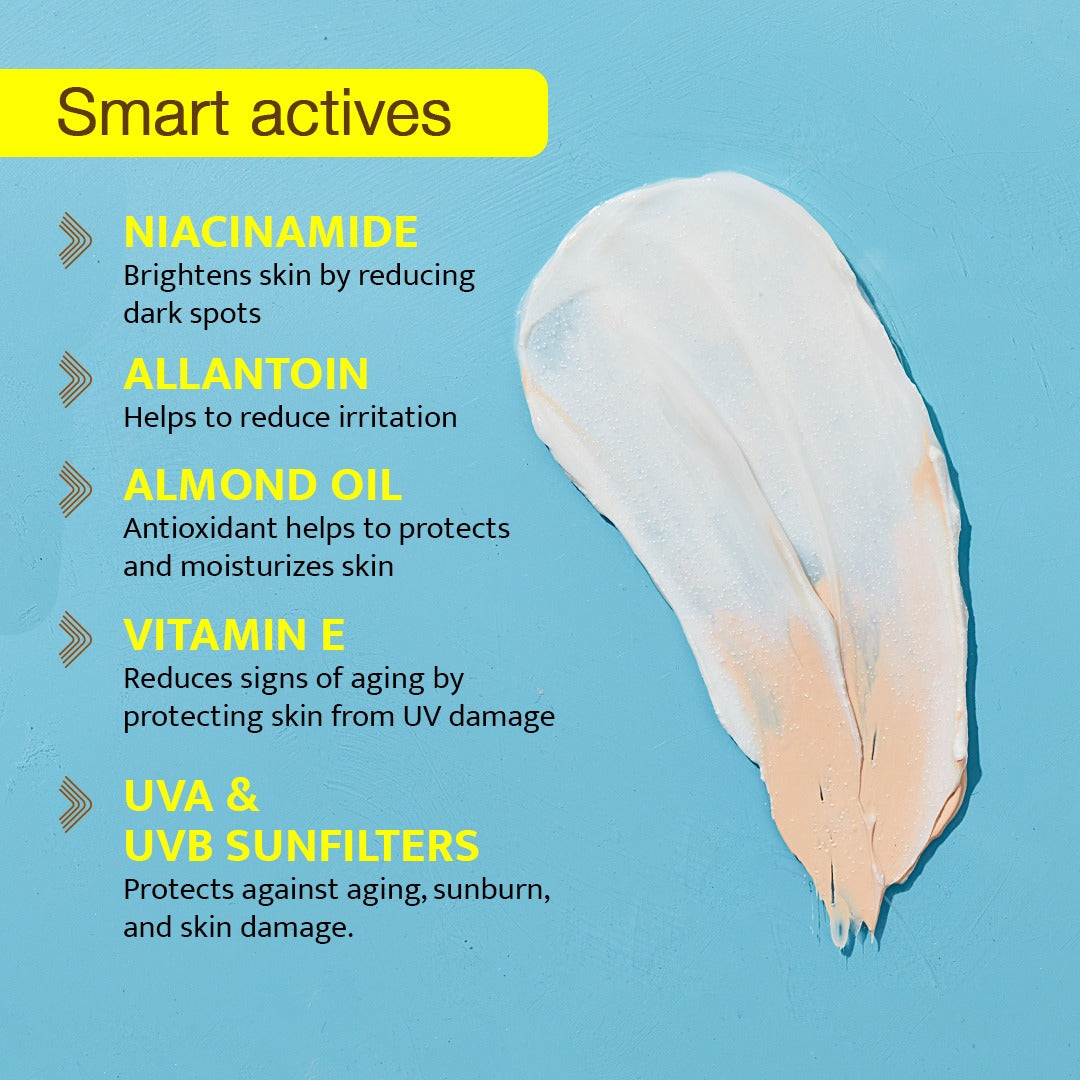 Smart actives

NIACINAMIDE
Brightens skin by reducing dark spots

ALLANTOIN
Helps to reduce irritation

ALMOND OIL
Antioxidant helps to protects and moisturizes skin

VITAMIN E
Reduces signs of aging by protecting skin from UV damage

UVA & UVB SUNFILTERS
Protects against aging, sunburn, and skin damage.